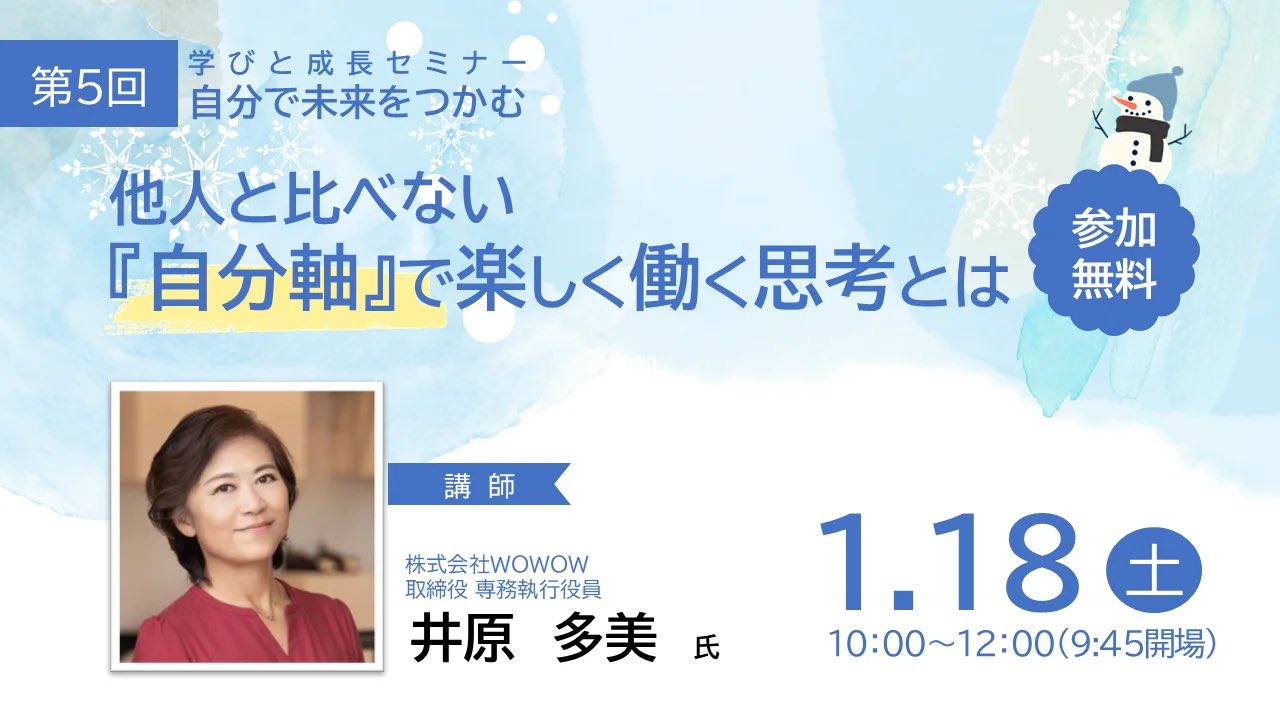 第5回

学びと成長セミナー
自分で未来をつかむ

他人と比べない
『自分軸』で楽しく働く思考とは

参加
無料

講師

株式会社WOWOW
取締役 専務執行役員
井原 多美 氏

1.18 土
10:00～12:00(9:45開場)